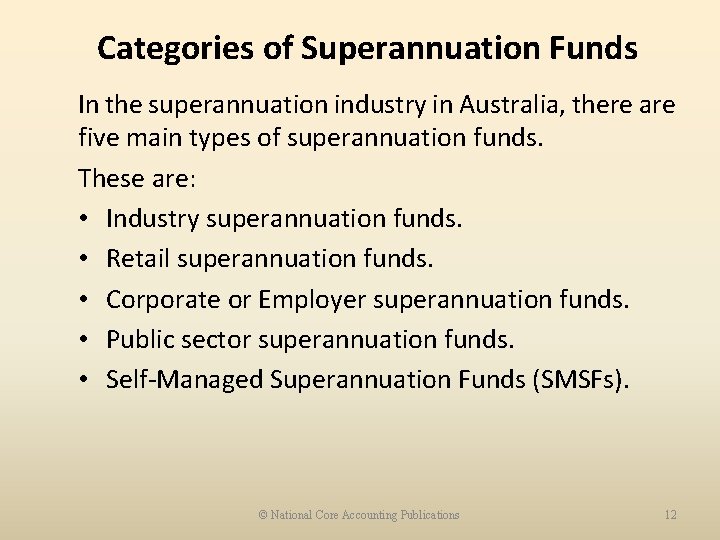 Categories of Superannuation Funds

In the superannuation industry in Australia, there are five main types of superannuation funds.

These are:

• Industry superannuation funds.
• Retail superannuation funds.
• Corporate or Employer superannuation funds.
• Public sector superannuation funds.
• Self-Managed Superannuation Funds (SMSFs).

© National Core Accounting Publications

12